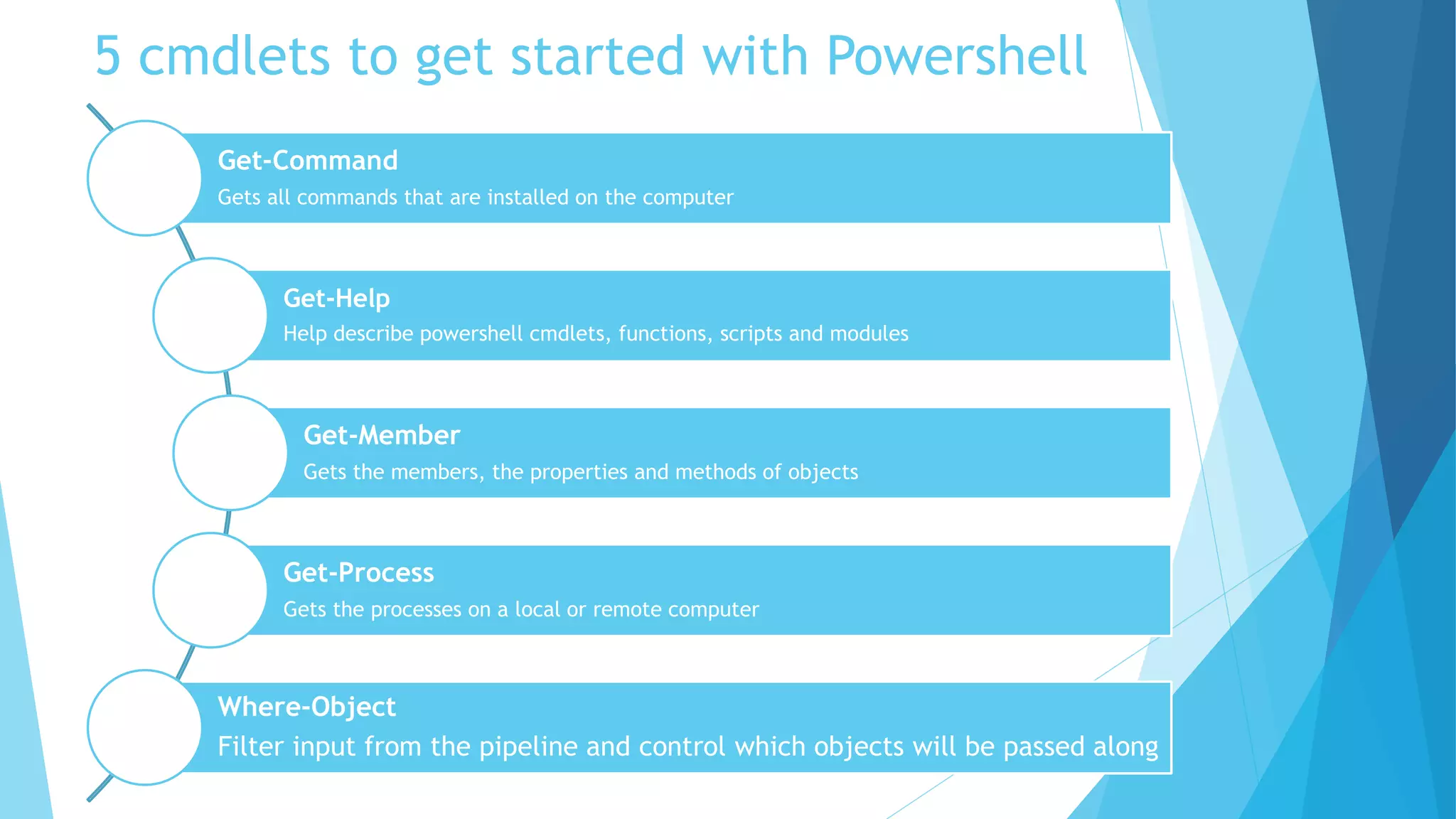 5 cmdlets to get started with Powershell

Get-Command
Gets all commands that are installed on the computer

Get-Help
Help describe powershell cmdlets, functions, scripts and modules

Get-Member
Gets the members, the properties and methods of objects

Get-Process
Gets the processes on a local or remote computer

Where-Object
Filter input from the pipeline and control which objects will be passed along